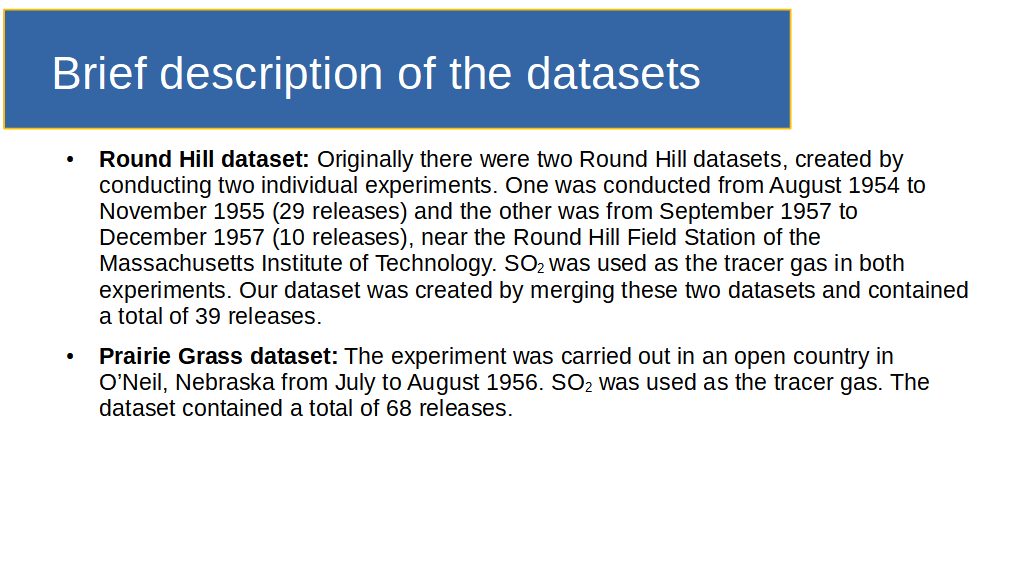 Brief description of the datasets

• Round Hill dataset: Originally there were two Round Hill datasets, created by conducting two individual experiments. One was conducted from August 1954 to November 1955 (29 releases) and the other was from September 1957 to December 1957 (10 releases), near the Round Hill Field Station of the Massachusetts Institute of Technology. $SO_2$ was used as the tracer gas in both experiments. Our dataset was created by merging these two datasets and contained a total of 39 releases.

• Prairie Grass dataset: The experiment was carried out in an open country in O'Neil, Nebraska from July to August 1956. $SO_2$ was used as the tracer gas. The dataset contained a total of 68 releases.